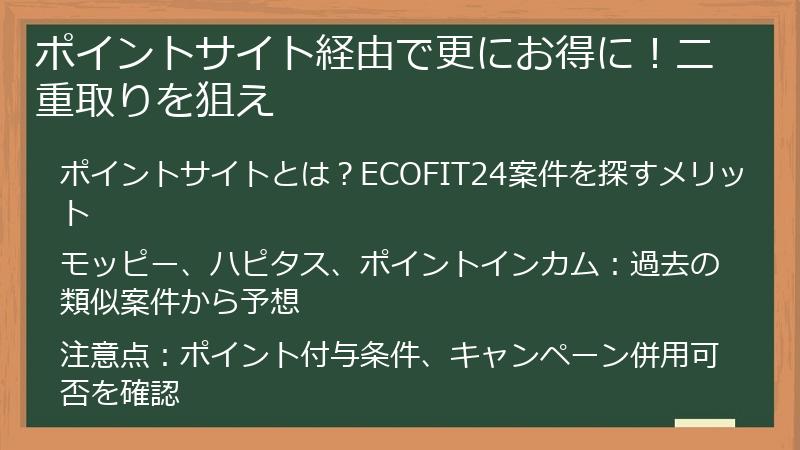 ポイントサイト経由で更にお得に！二重取りを狙え

ポイントサイトとは？ECOFIT24案件を探すメリット

モッピー、ハピタス、ポイントインカム：過去の類似案件から予想

注意点：ポイント付与条件、キャンペーン併用可否を確認